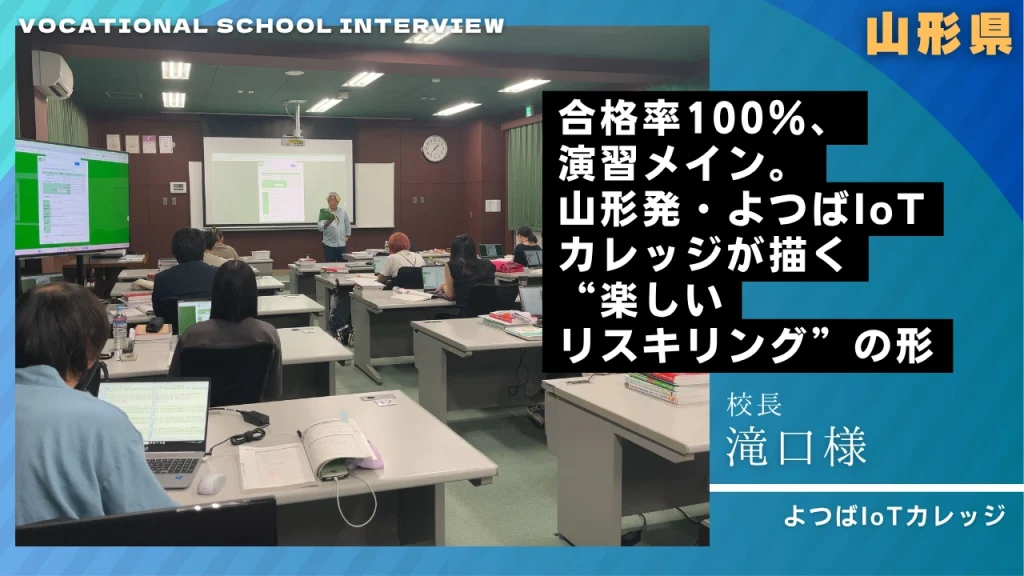 VOCATIONAL SCHOOL INTERVIEW

山形県

合格率100%、演習メイン。山形発・よつばIoTカレッジが描く“楽しいリスキリング”の形

校長
滝口様

よつばIoTカレッジ